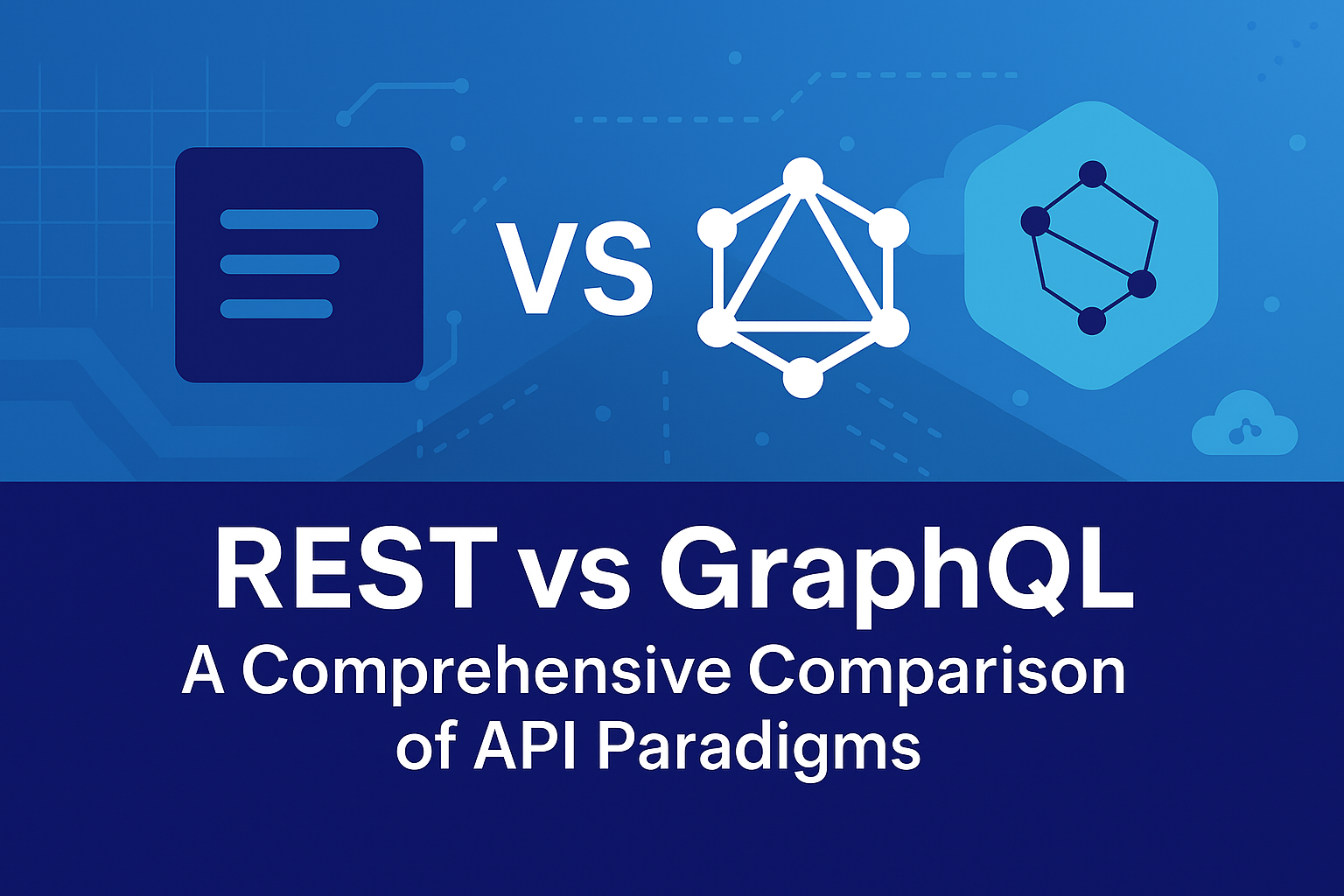 VS

REST vs GraphQL
A Comprehensive Comparison of API Paradigms